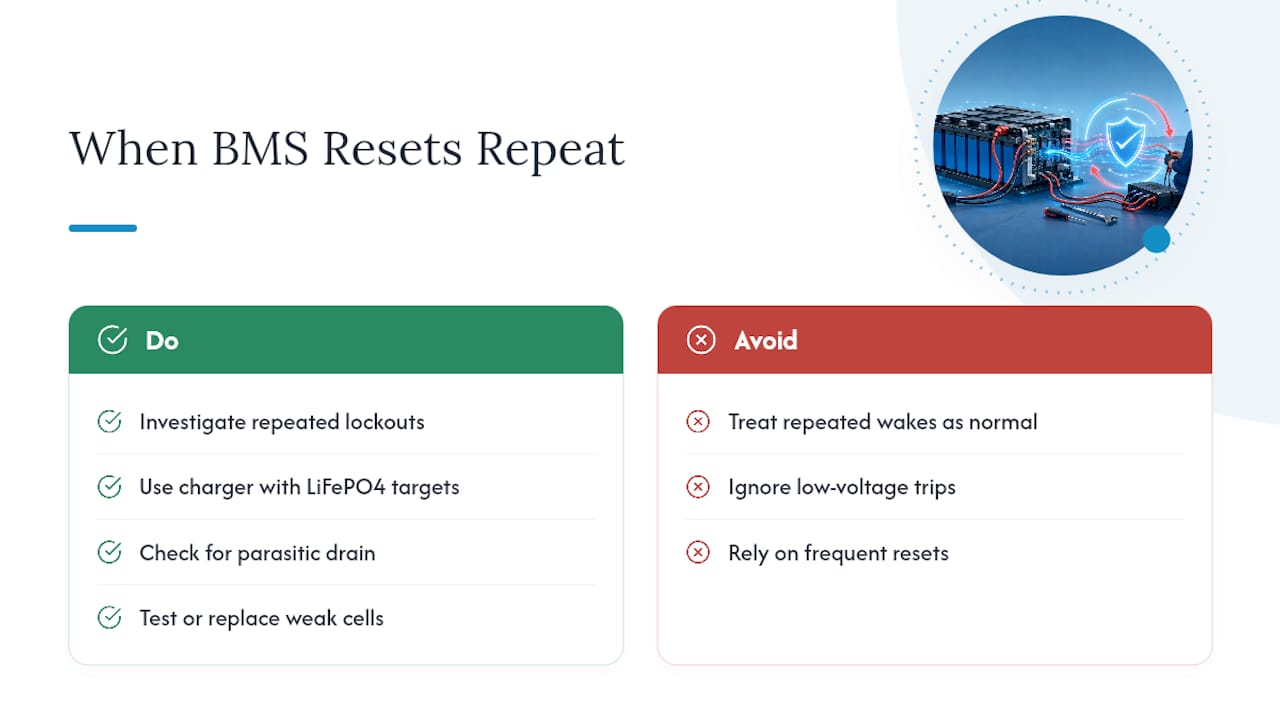 When BMS Resets Repeat

Do

Investigate repeated lockouts

Use charger with LiFePO4 targets

Check for parasitic drain

Test or replace weak cells

Avoid

Treat repeated wakes as normal

Ignore low-voltage trips

Rely on frequent resets